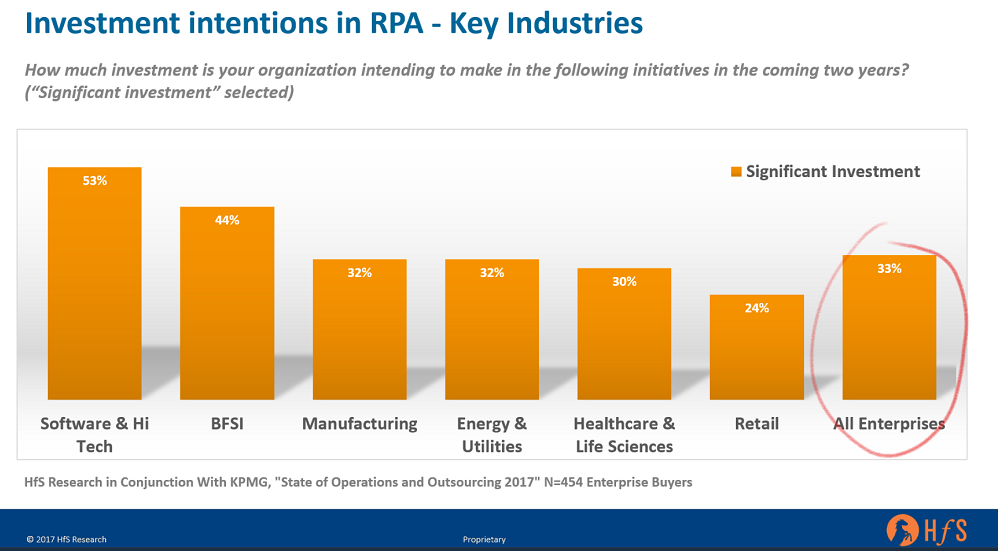 Investment intentions in RPA - Key Industries

How much investment is your organization intending to make in the following initiatives in the coming two years? ("Significant investment" selected)

Significant Investment

53%
44%
32%
32%
30%
24%
33%

Software & Hi Tech
BFSI
Manufacturing
Energy & Utilities
Healthcare & Life Sciences
Retail
All Enterprises

HfS Research in Conjunction With KPMG, "State of Operations and Outsourcing 2017" N=454 Enterprise Buyers

© 2017 HfS Research
Proprietary
HfS